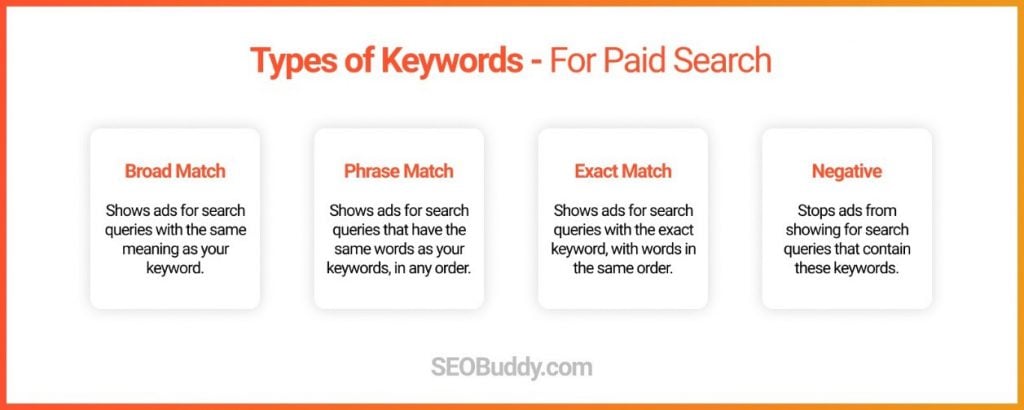 Types of Keywords - For Paid Search

Broad Match

Shows ads for search queries with the same meaning as your keyword.

Phrase Match

Shows ads for search queries that have the same words as your keywords, in any order.

Exact Match

Shows ads for search queries with the exact keyword, with words in the same order.

Negative

Stops ads from showing for search queries that contain these keywords.

SEOBuddy.com